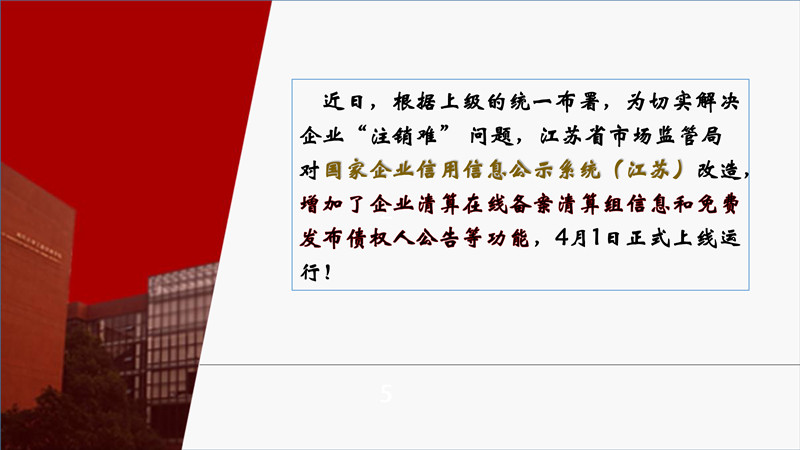 近日，根据上级的统一布署，为切实解决企业“注销难”问题，江苏省市场监管局对国家企业信用信息公示系统（江苏）改造，增加了企业清算在线备案清算组信息和免费发布债权人公告等功能，4月1日正式上线运行！

5